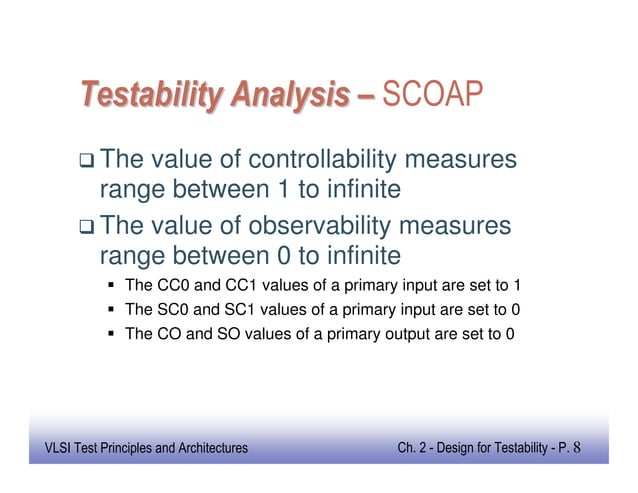 Testability Analysis – SCOAP

❑ The value of controllability measures range between 1 to infinite

❑ The value of observability measures range between 0 to infinite

▪ The CC0 and CC1 values of a primary input are set to 1
▪ The SC0 and SC1 values of a primary input are set to 0
▪ The CO and SO values of a primary output are set to 0

VLSI Test Principles and Architectures

Ch. 2 - Design for Testability - P. 8